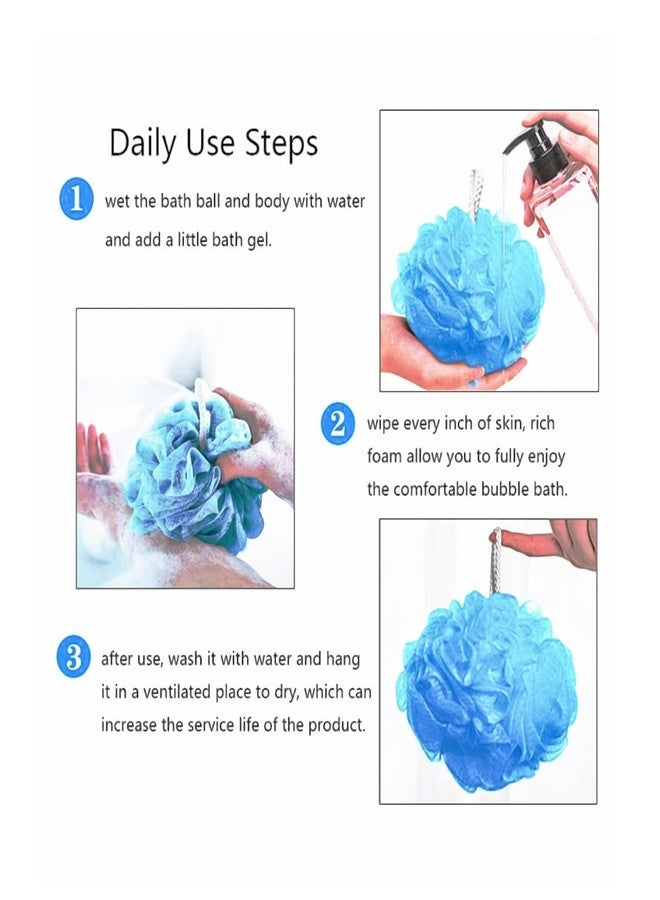 Daily Use Steps

1 wet the bath ball and body with water and add a little bath gel.

2 wipe every inch of skin, rich foam allow you to fully enjoy the comfortable bubble bath.

3 after use, wash it with water and hang it in a ventilated place to dry, which can increase the service life of the product.